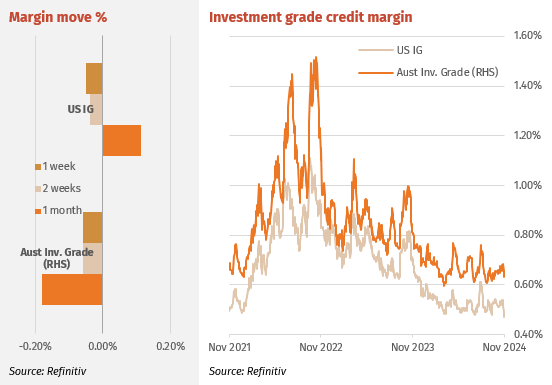 Margin move %

US IG

1 week
2 weeks
1 month

Aust Inv. Grade (RHS)

-0.20%
0.00%
0.20%

Source: Refinitiv

Investment grade credit margin

US IG
Aust Inv. Grade (RHS)

1.60%
1.40%
1.20%
1.00%
0.80%
0.60%
0.40%

Nov 2021
Nov 2022
Nov 2023
Nov 2024

Source: Refinitiv